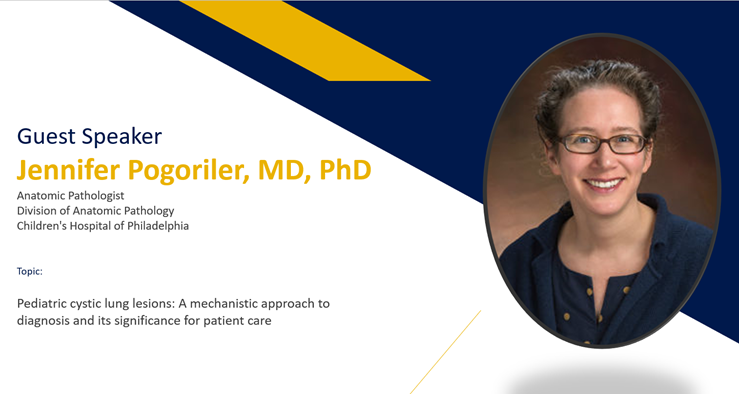 Guest Speaker
Jennifer Pogoriler, MD, PhD
Anatomic Pathologist
Division of Anatomic Pathology
Children's Hospital of Philadelphia

Topic:

Pediatric cystic lung lesions: A mechanistic approach to diagnosis and its significance for patient care